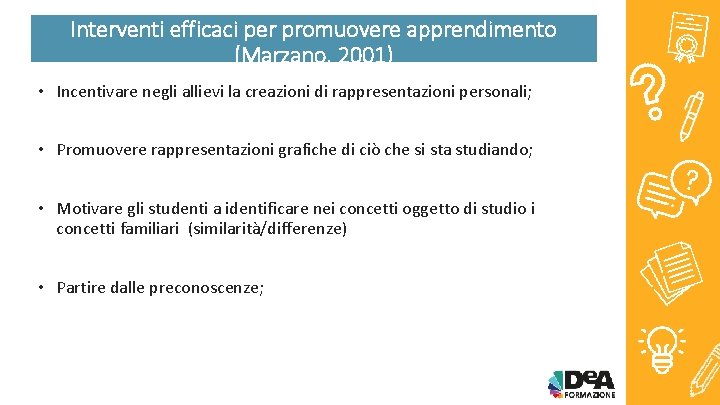 Interventi efficaci per promuovere apprendimento (Marzano, 2001)

• Incentivare negli allievi la creazioni di rappresentazioni personali;

• Promuovere rappresentazioni grafiche di ciò che si sta studiando;

• Motivare gli studenti a identificare nei concetti oggetto di studio i concetti familiari (similarità/differenze)

• Partire dalle preconoscenze;

DeA FORMAZIONE